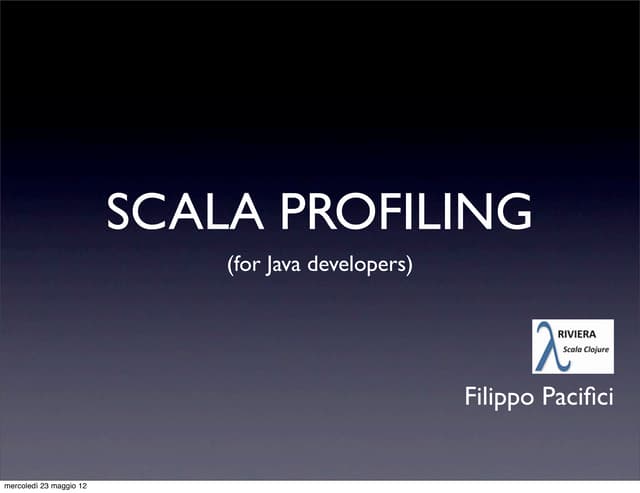 SCALA PROFILING

(for Java developers)

λ RIVIERA
Scala Clojure

Filippo Pacifici

mercoledì 23 maggio 12